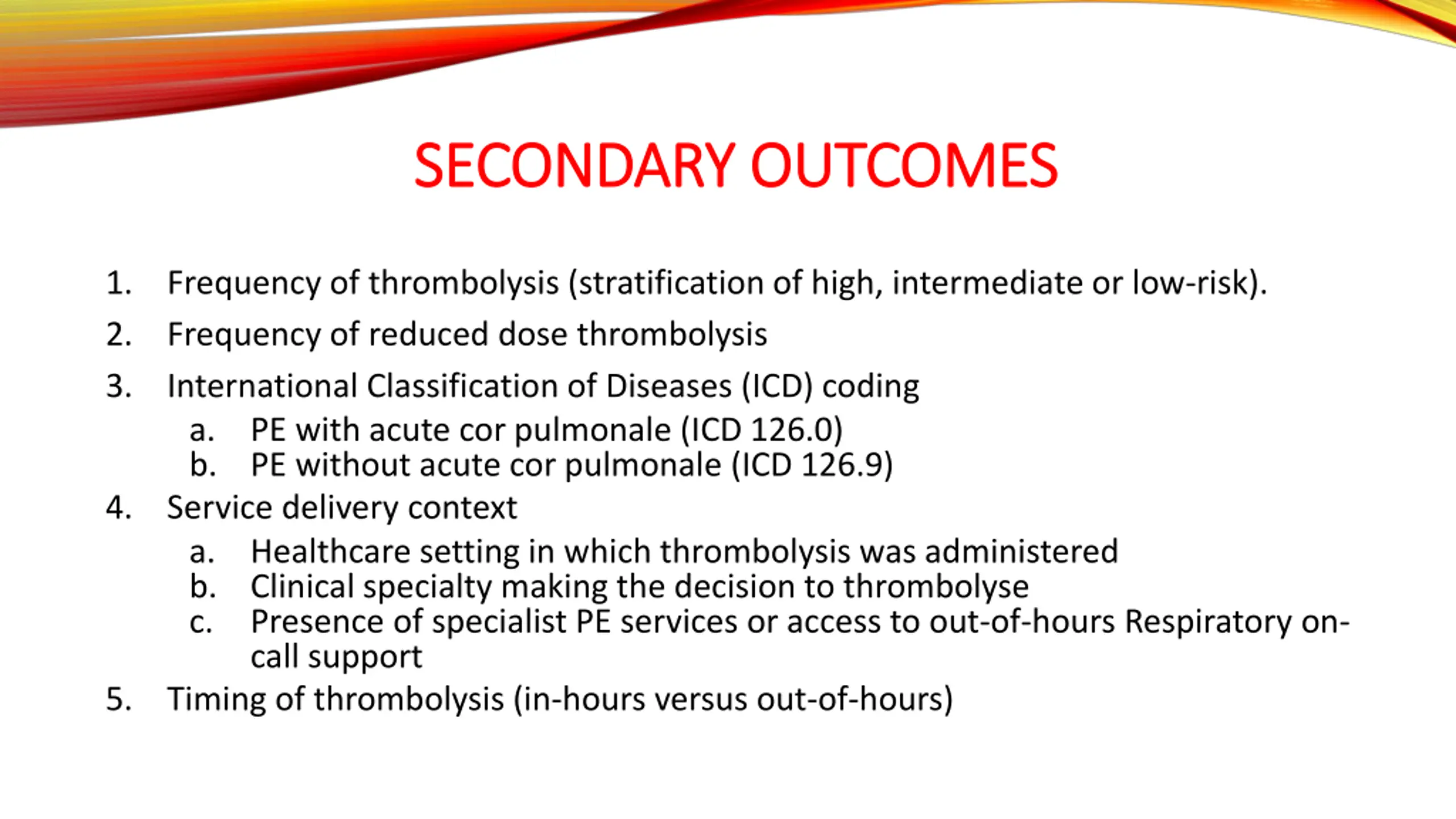 SECONDARY OUTCOMES

1. Frequency of thrombolysis (stratification of high, intermediate or low-risk).
2. Frequency of reduced dose thrombolysis
3. International Classification of Diseases (ICD) coding
a. PE with acute cor pulmonale (ICD 126.0)
b. PE without acute cor pulmonale (ICD 126.9)
4. Service delivery context
a. Healthcare setting in which thrombolysis was administered
b. Clinical specialty making the decision to thrombolyse
c. Presence of specialist PE services or access to out-of-hours Respiratory on-call support
5. Timing of thrombolysis (in-hours versus out-of-hours)